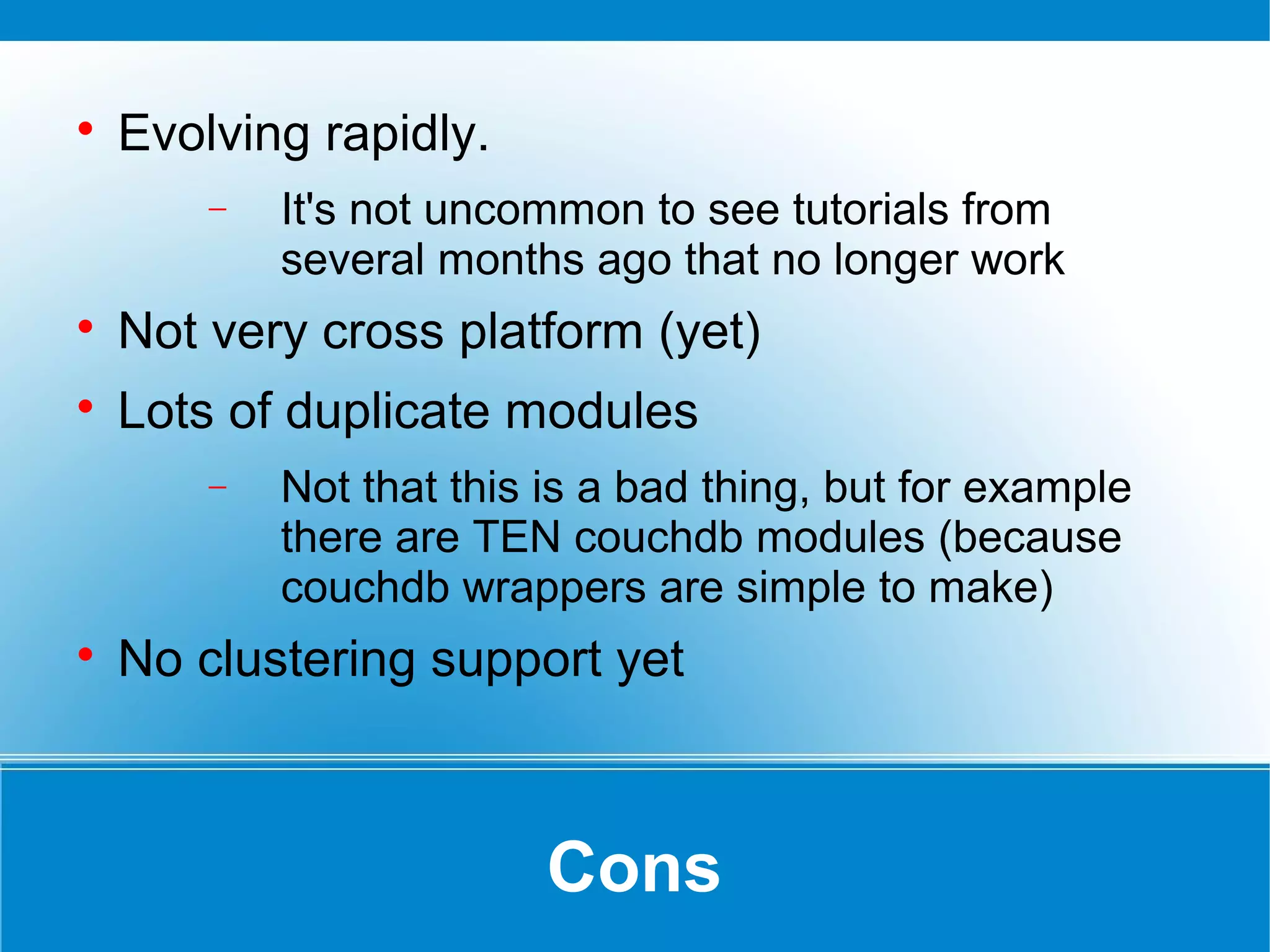 • Evolving rapidly.

– It's not uncommon to see tutorials from several months ago that no longer work

• Not very cross platform (yet)

• Lots of duplicate modules

– Not that this is a bad thing, but for example there are TEN couchdb modules (because couchdb wrappers are simple to make)

• No clustering support yet

Cons